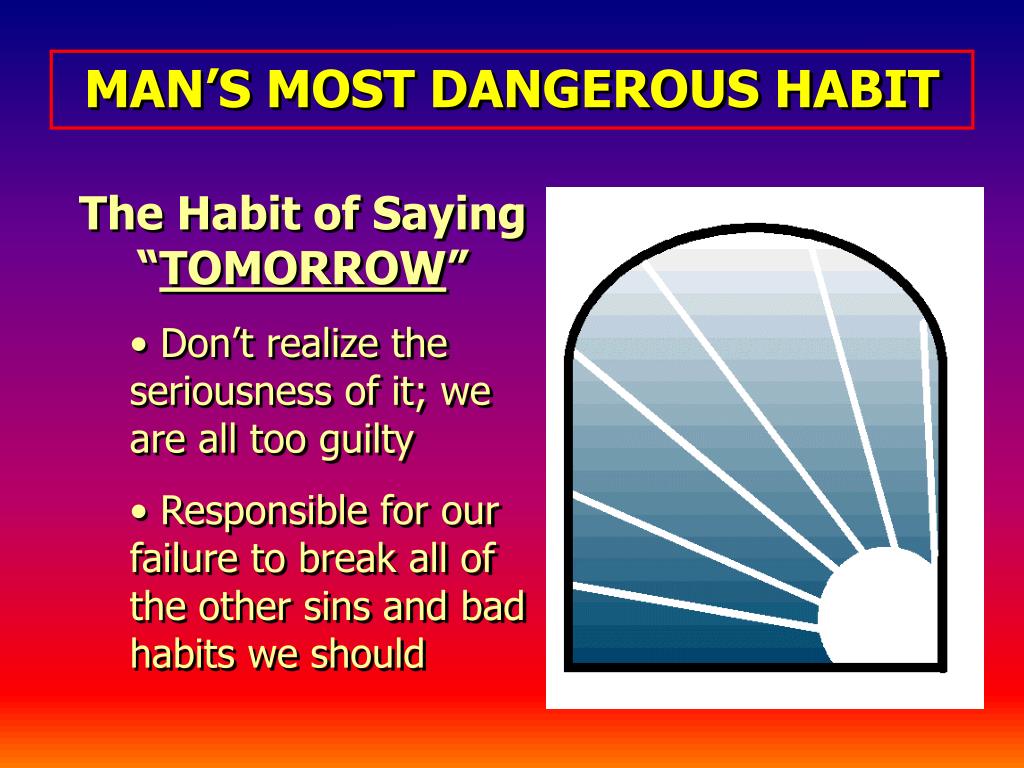 MAN’S MOST DANGEROUS HABIT

The Habit of Saying “TOMORROW”

• Don’t realize the seriousness of it; we are all too guilty

• Responsible for our failure to break all of the other sins and bad habits we should